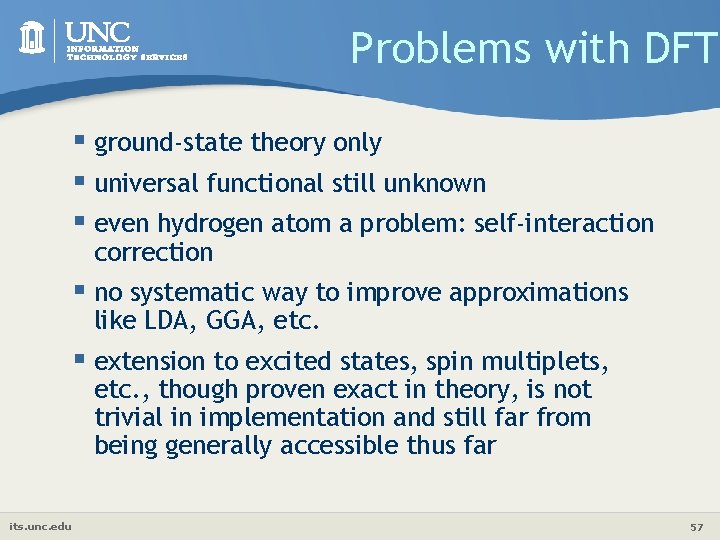 UNC
INFORMATION
TECHNOLOGY SERVICES

Problems with DFT

▪ ground-state theory only
▪ universal functional still unknown
▪ even hydrogen atom a problem: self-interaction correction
▪ no systematic way to improve approximations like LDA, GGA, etc.
▪ extension to excited states, spin multiplets, etc., though proven exact in theory, is not trivial in implementation and still far from being generally accessible thus far

its.unc.edu

57